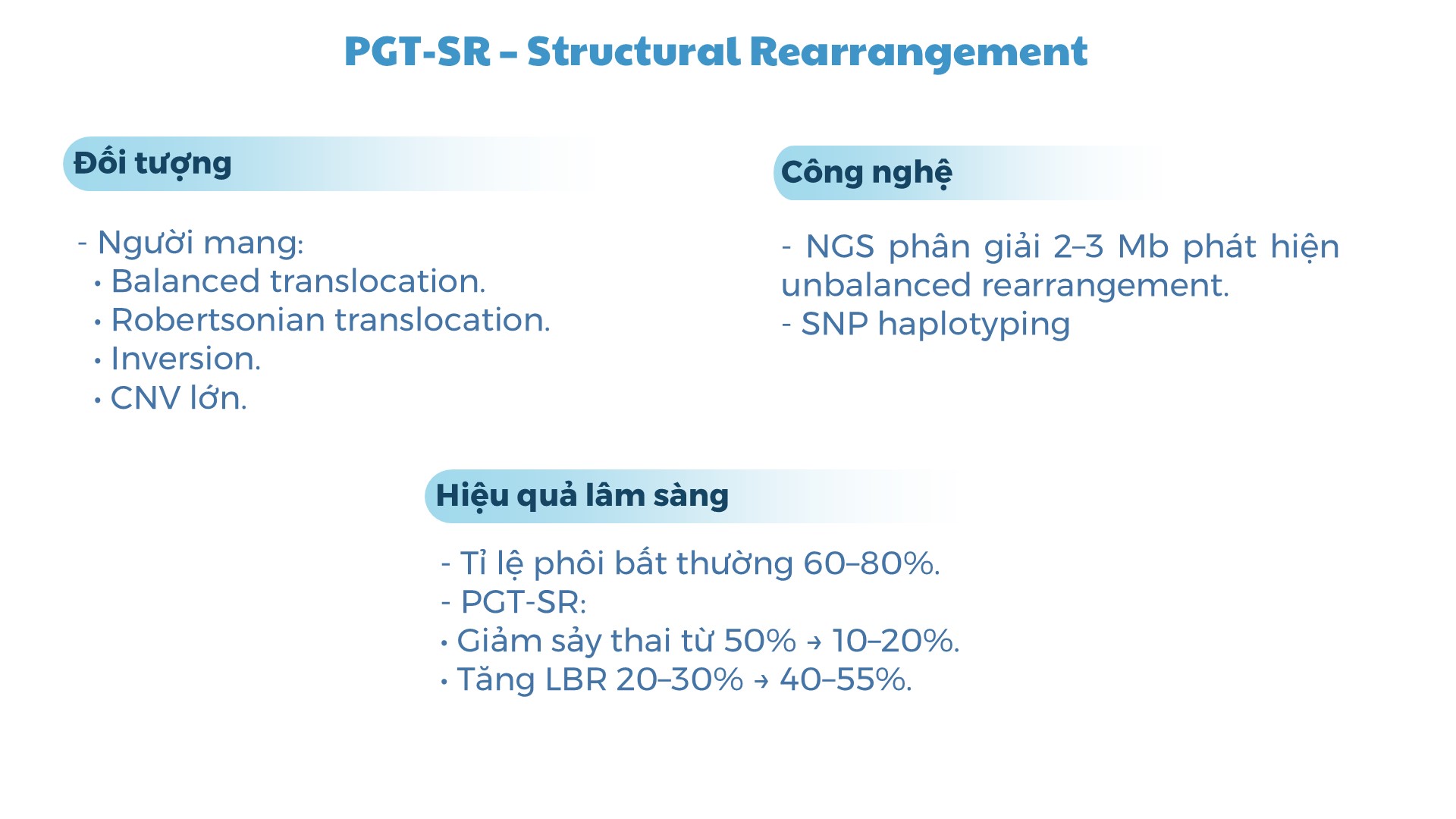 PGT-SR – Structural Rearrangement

Đối tượng

- Người mang:
• Balanced translocation.
• Robertsonian translocation.
• Inversion.
• CNV lớn.

Công nghệ

- NGS phân giải 2–3 Mb phát hiện unbalanced rearrangement.
- SNP haplotyping

Hiệu quả lâm sàng

- Tỉ lệ phôi bất thường 60–80%.
- PGT-SR:
• Giảm sảy thai từ 50% → 10–20%.
• Tăng LBR 20–30% → 40–55%.